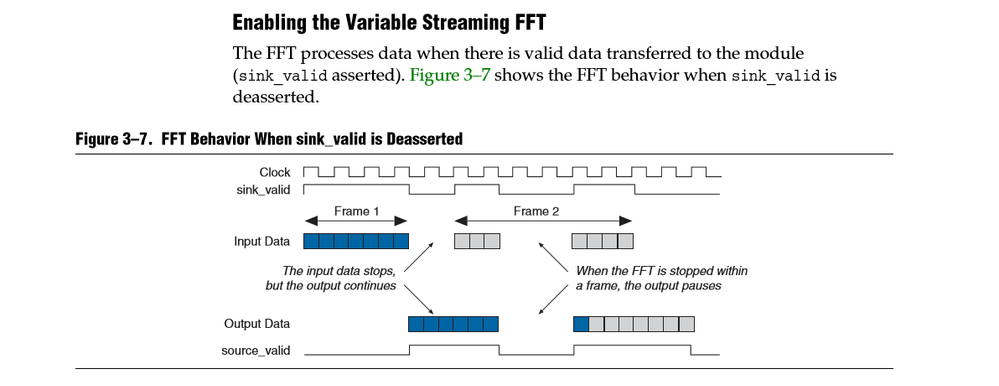 Enabling the Variable Streaming FFT

The FFT processes data when there is valid data transferred to the module (sink_valid asserted). Figure 3–7 shows the FFT behavior when sink_valid is deasserted.

Figure 3–7. FFT Behavior When sink_valid is Deasserted

Clock
sink_valid
Frame 1
Frame 2
Input Data
The input data stops, but the output continues
When the FFT is stopped within a frame, the output pauses
Output Data
source_valid